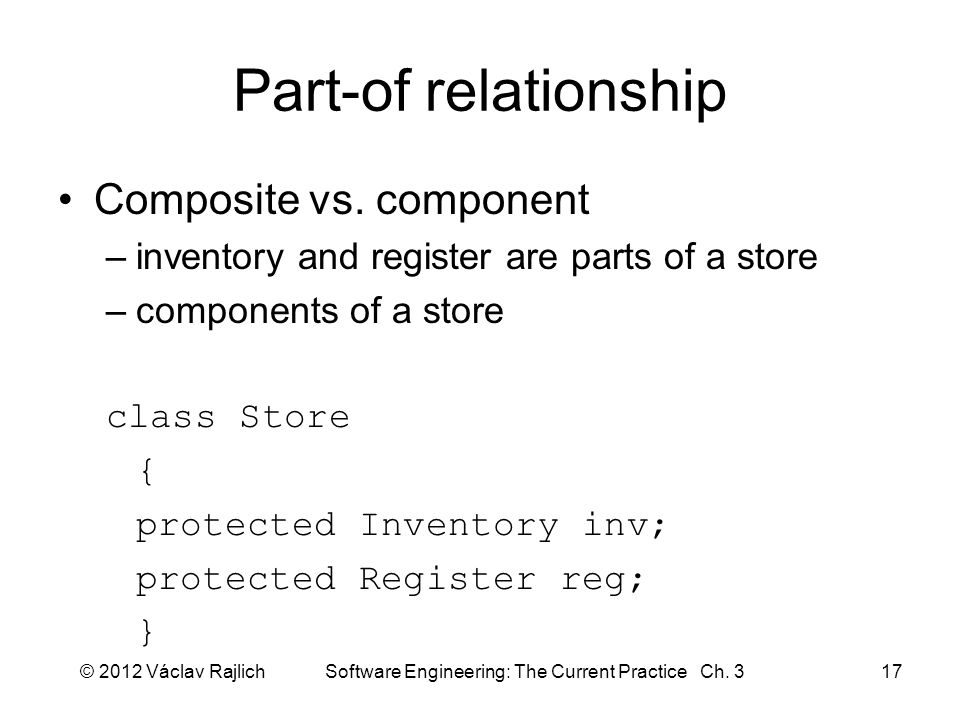 Part-of relationship

• Composite vs. component
– inventory and register are parts of a store
– components of a store

class Store
{
protected Inventory inv;
protected Register reg;
}

© 2012 Václav Rajlich Software Engineering: The Current Practice Ch. 3 17